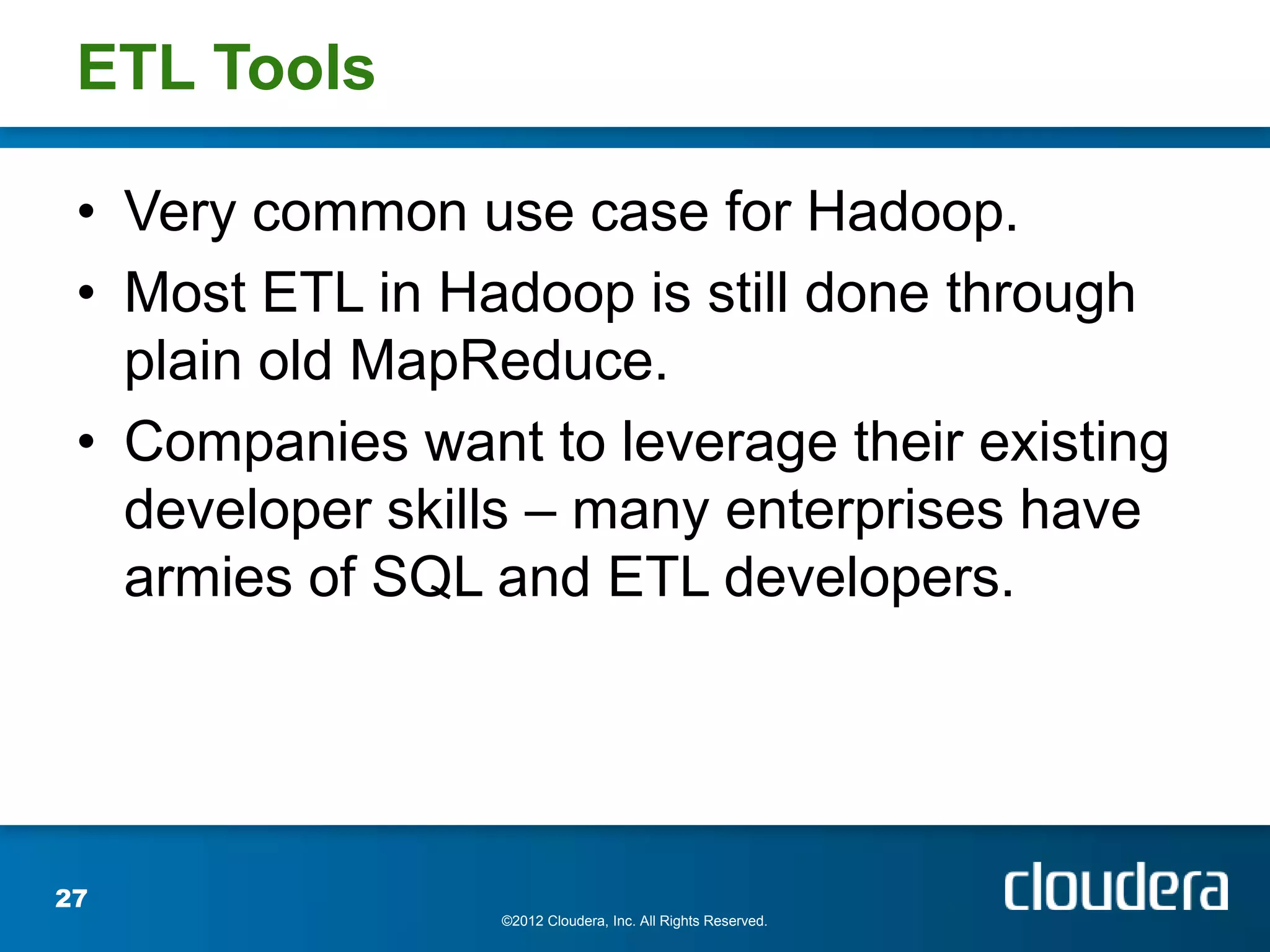 ETL Tools

• Very common use case for Hadoop.
• Most ETL in Hadoop is still done through plain old MapReduce.
• Companies want to leverage their existing developer skills – many enterprises have armies of SQL and ETL developers.

27

©2012 Cloudera, Inc. All Rights Reserved.

cloudera